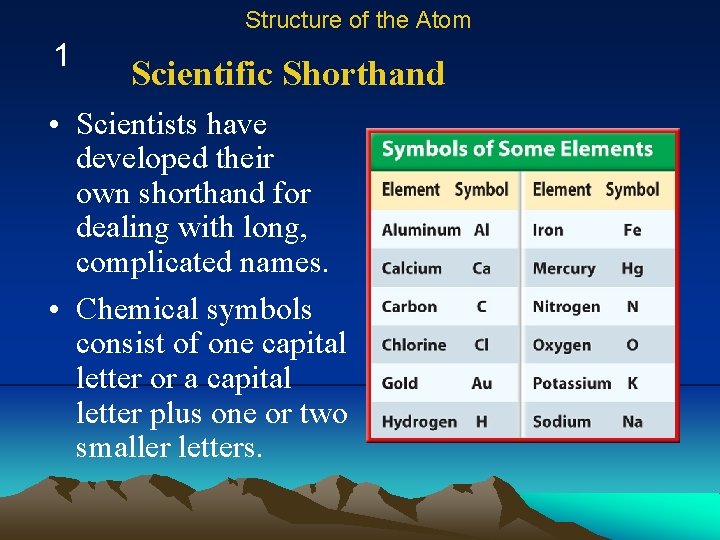 Structure of the Atom

1

Scientific Shorthand

• Scientists have developed their own shorthand for dealing with long, complicated names.

• Chemical symbols consist of one capital letter or a capital letter plus one or two smaller letters.

Symbols of Some Elements

| Element | Symbol | Element | Symbol |
|---|---|---|---|
| Aluminum | Al | Iron | Fe |
| Calcium | Ca | Mercury | Hg |
| Carbon | C | Nitrogen | N |
| Chlorine | Cl | Oxygen | O |
| Gold | Au | Potassium | K |
| Hydrogen | H | Sodium | Na |